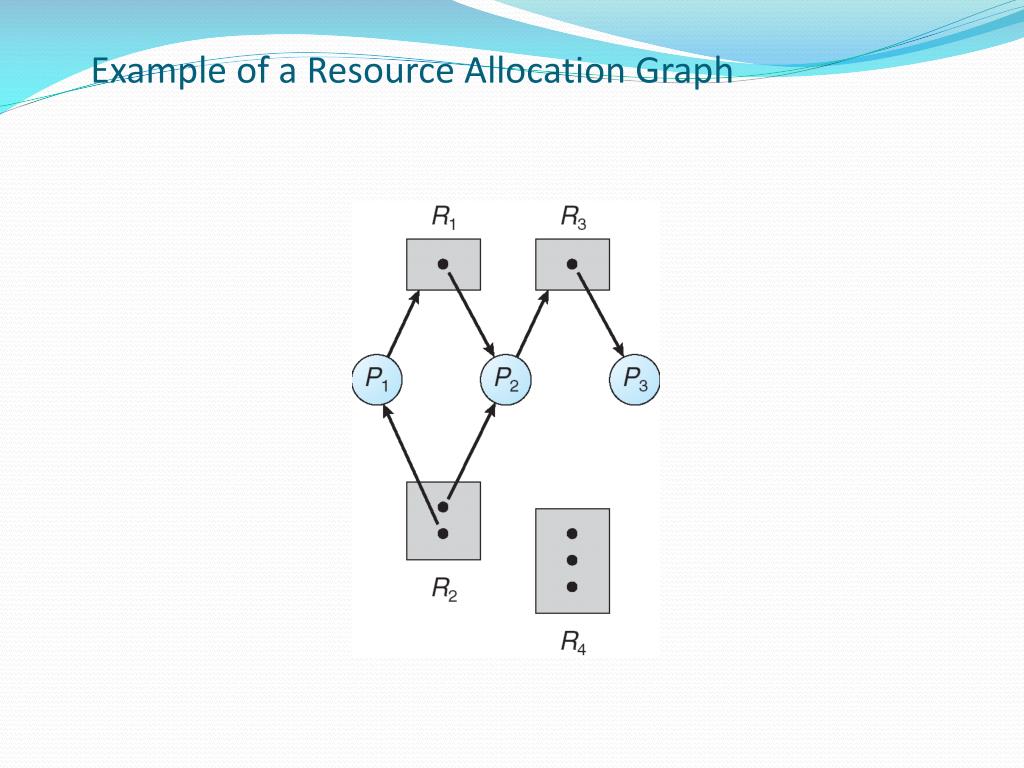 Example of a Resource Allocation Graph

$R_1$
$R_3$
$P_1$
$P_2$
$P_3$
$R_2$
$R_4$